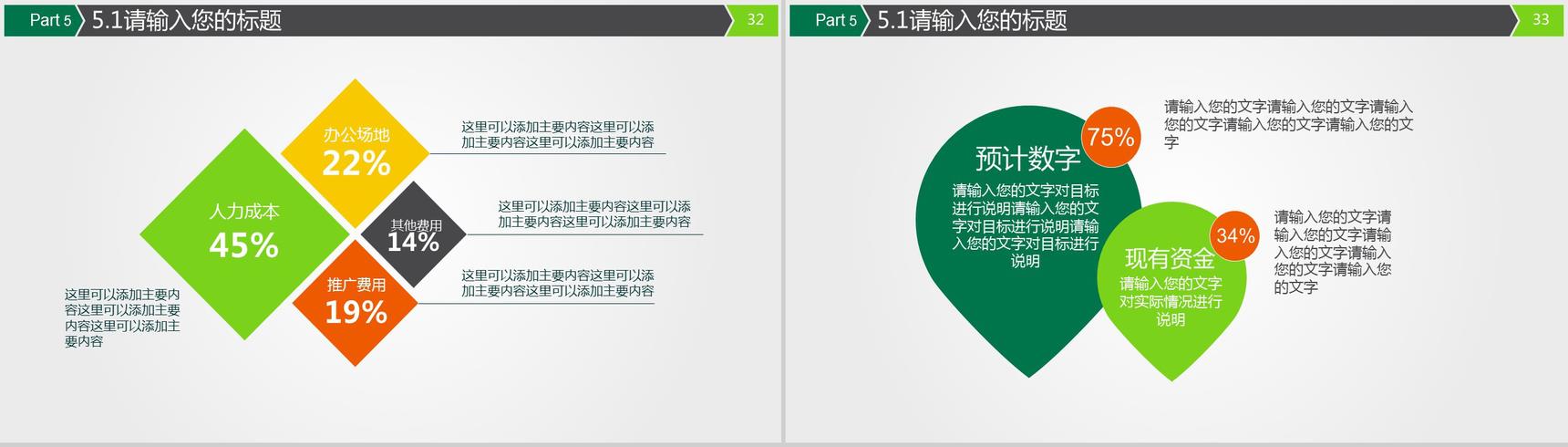 Part 5 5.1请输入您的标题 32

办公场地
22%

这里可以添加主要内容这里可以添加主要内容这里可以添加主要内容

人力成本
45%

其他费用
14%

这里可以添加主要内容这里可以添加主要内容这里可以添加主要内容

推广费用
19%

这里可以添加主要内容这里可以添加主要内容这里可以添加主要内容

这里可以添加主要内容这里可以添加主要内容这里可以添加主要内容

Part 5 5.1请输入您的标题 33

75%

请输入您的文字请输入您的文字请输入您的文字请输入您的文字请输入您的文字

预计数字
请输入您的文字对目标进行说明请输入您的文字对目标进行说明请输入您的文字对目标进行说明

34%

请输入您的文字请输入您的文字请输入您的文字请输入您的文字请输入您的文字

现有资金
请输入您的文字对实际情况进行说明